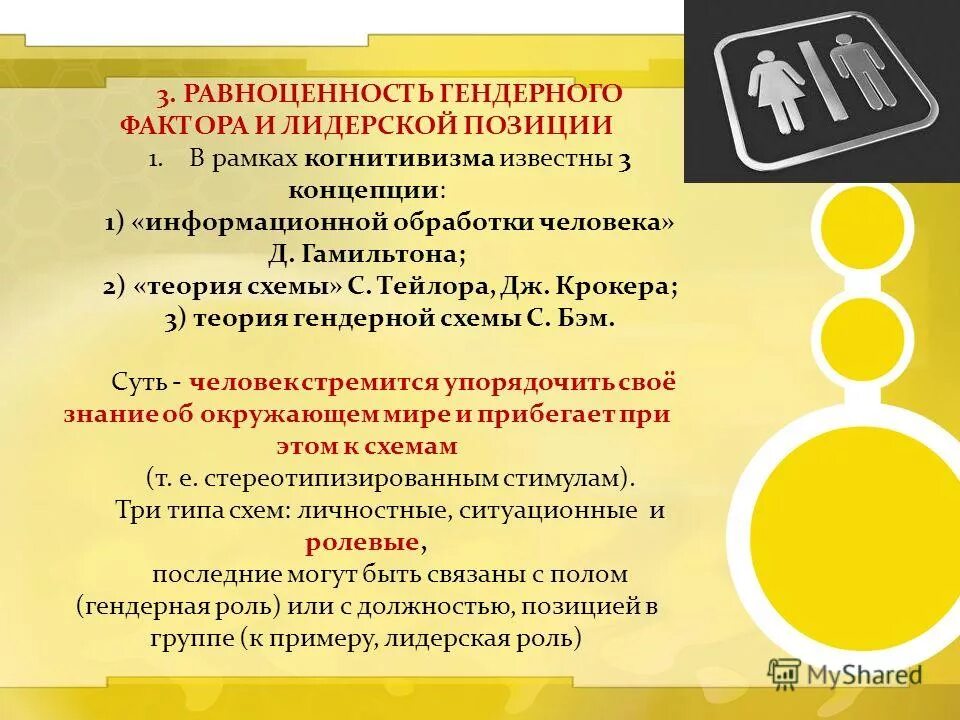 3. РАВНОЦЕННОСТЬ ГЕНДЕРНОГО ФАКТОРА И ЛИДЕРСКОЙ ПОЗИЦИИ

1. В рамках когнитивизма известны 3 концепции:
1) «информационной обработки человека» Д. Гамильтона;
2) «теория схемы» С. Тейлора, Дж. Крокера;
3) теория гендерной схемы С. Бэм.

Суть - человек стремится упорядочить своё знание об окружающем мире и прибегает при этом к схемам
(т. е. стереотипизированным стимулам).
Три типа схем: личностные, ситуационные и ролевые,
последние могут быть связаны с полом (гендерная роль) или с должностью, позицией в группе (к примеру, лидерская роль)

MyShared